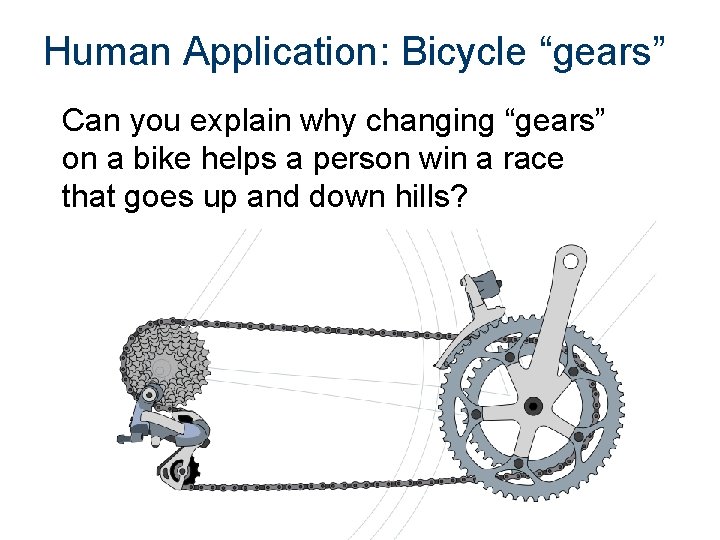 Human Application: Bicycle “gears”

Can you explain why changing “gears” on a bike helps a person win a race that goes up and down hills?